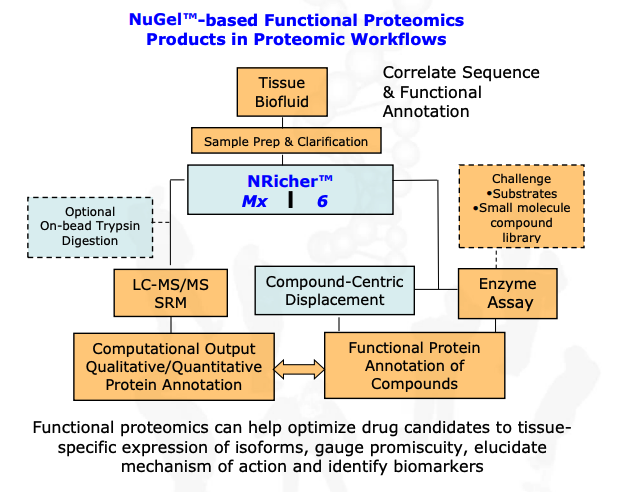 NuGel™-based Functional Proteomics Products in Proteomic Workflows

Tissue Biofluid

Correlate Sequence & Functional Annotation

Sample Prep & Clarification

NRicher™
Mx | 6

Optional On-bead Trypsin Digestion

Challenge
•Substrates
•Small molecule compound library

LC-MS/MS SRM

Compound-Centric Displacement

Enzyme Assay

Computational Output Qualitative/Quantitative Protein Annotation

Functional Protein Annotation of Compounds

Functional proteomics can help optimize drug candidates to tissue-specific expression of isoforms, gauge promiscuity, elucidate mechanism of action and identify biomarkers